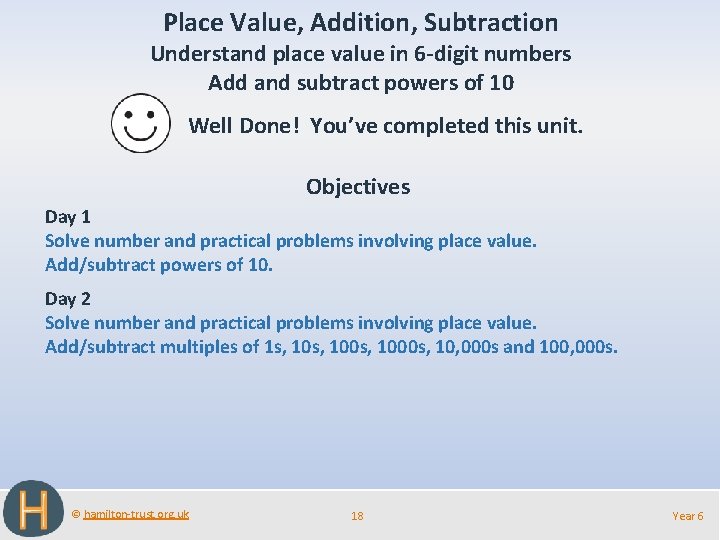 Place Value, Addition, Subtraction

Understand place value in 6-digit numbers
Add and subtract powers of 10

Well Done! You've completed this unit.

Objectives

Day 1
Solve number and practical problems involving place value.
Add/subtract powers of 10.

Day 2
Solve number and practical problems involving place value.
Add/subtract multiples of 1s, 10s, 100s, 1000s, 10,000s and 100,000s.

H

© hamilton-trust.org.uk

18

Year 6